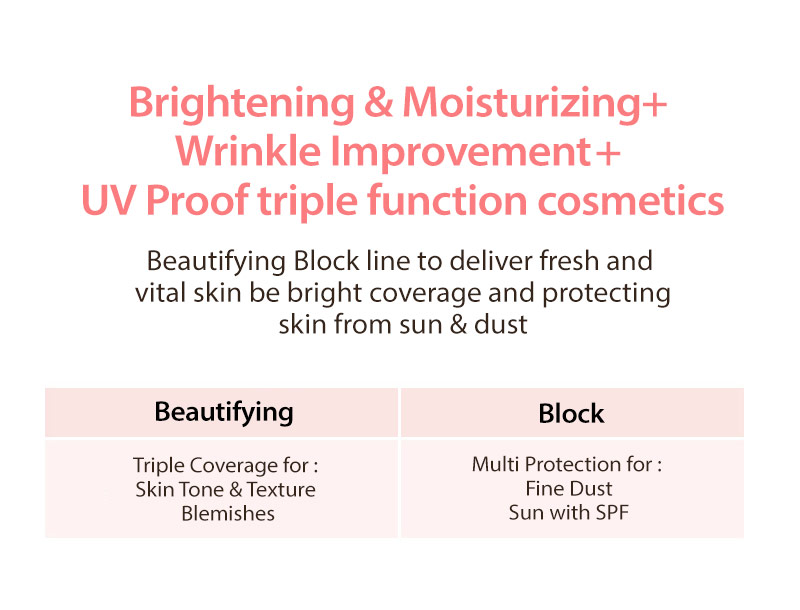 Brightening & Moisturizing+
Wrinkle Improvement+
UV Proof triple function cosmetics

Beautifying Block line to deliver fresh and vital skin be bright coverage and protecting skin from sun & dust

| Beautifying | Block |
|---|---|
| Triple Coverage for : Skin Tone & Texture Blemishes | Multi Protection for : Fine Dust Sun with SPF |